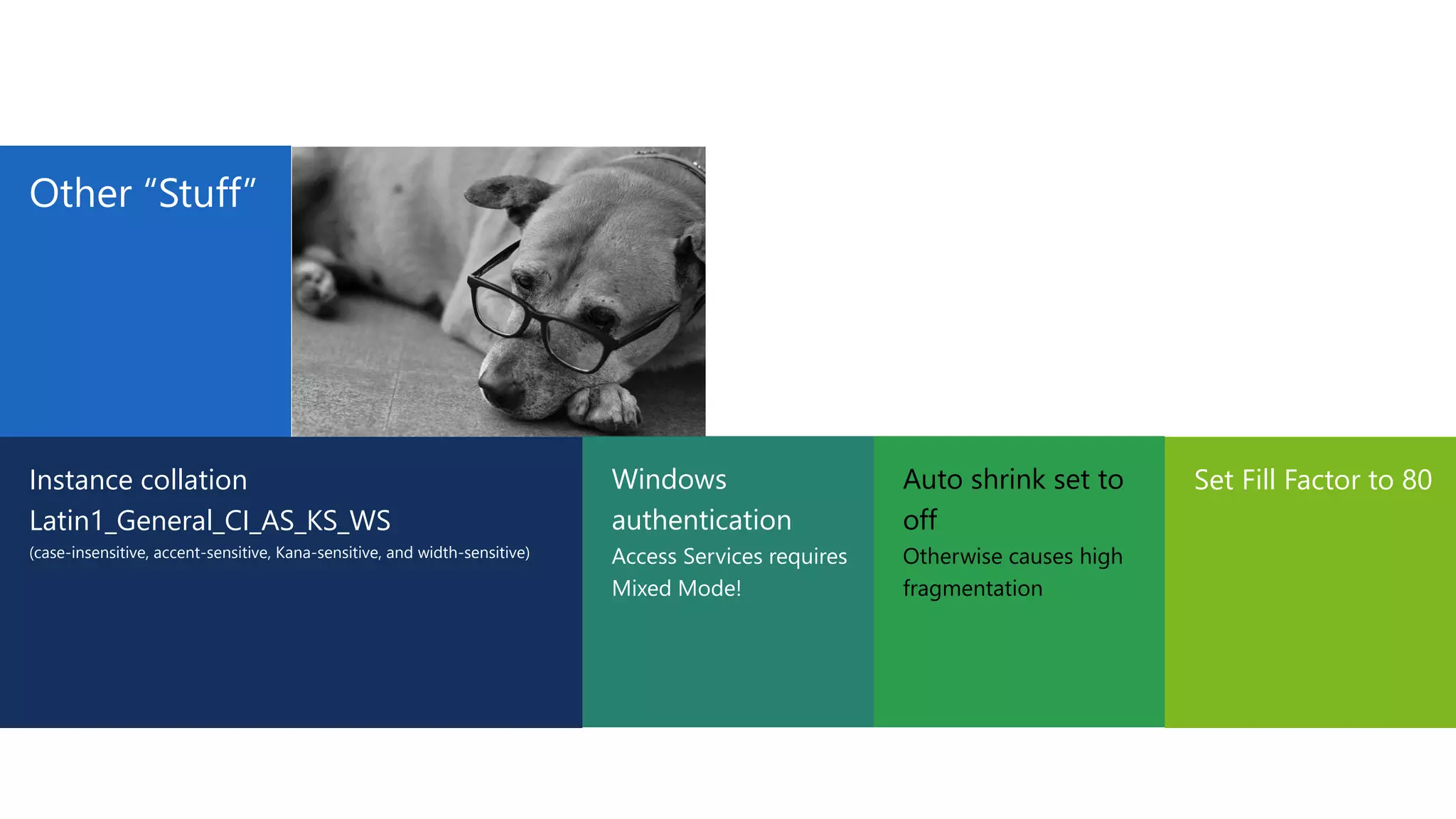 Other “Stuff”

Instance collation Latin1_General_CI_AS_KS_WS
(case-insensitive, accent-sensitive, Kana-sensitive, and width-sensitive)

Windows authentication
Access Services requires Mixed Mode!

Auto shrink set to off
Otherwise causes high fragmentation

Set Fill Factor to 80